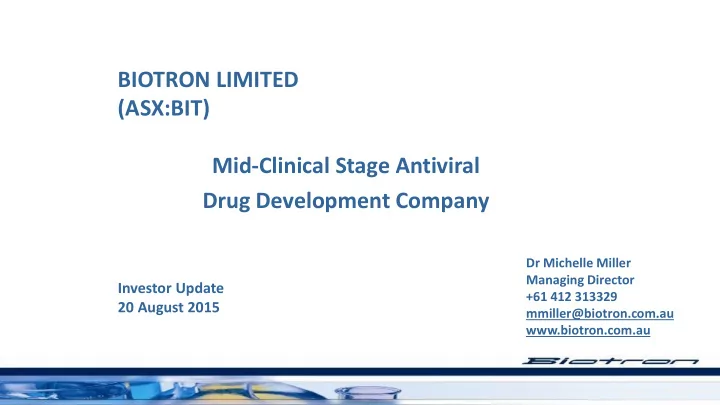 BIOTRON LIMITED
(ASX:BIT)

Mid-Clinical Stage Antiviral
Drug Development Company

Investor Update
20 August 2015

Dr Michelle Miller
Managing Director
+61 412 313329
mmiller@biotron.com.au
www.biotron.com.au

Biotron